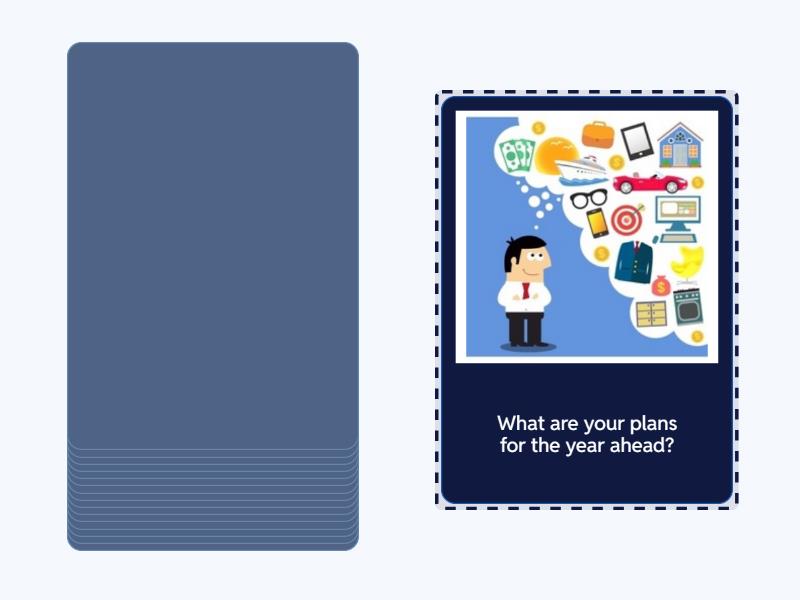 What are your plans for the year ahead?